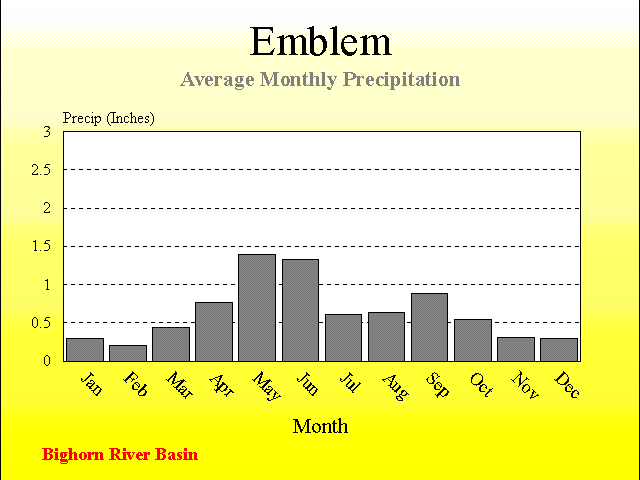 Emblem

Average Monthly Precipitation

Precip (Inches)

3
2.5
2
1.5
1
0.5
0

Jan Feb Mar Apr May Jun Jul Aug Sep Oct Nov Dec

Month

Bighorn River Basin